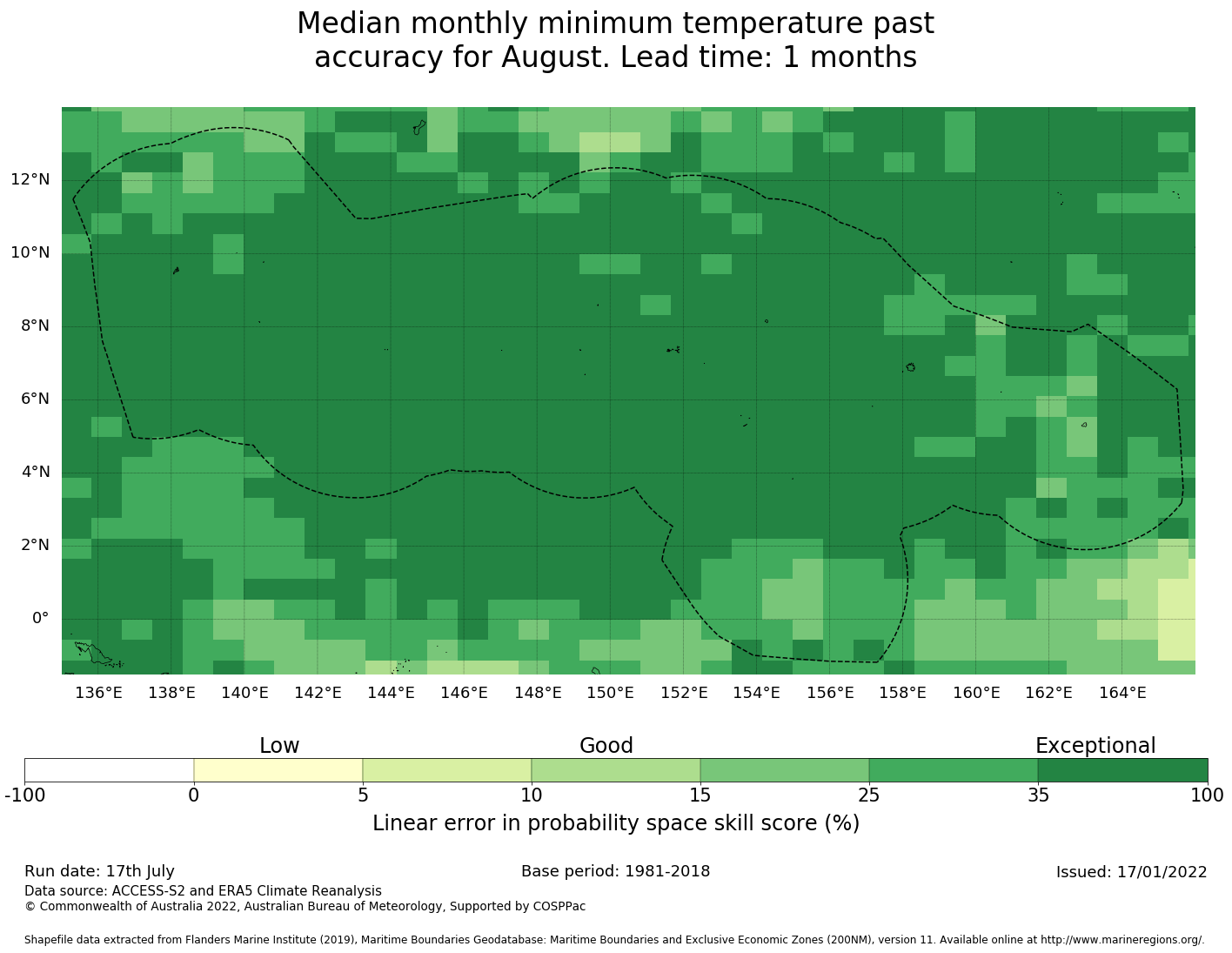 Median monthly minimum temperature past accuracy for August. Lead time: 1 months

12°N
10°N
8°N
6°N
4°N
2°N
0°

136°E 138°E 140°E 142°E 144°E 146°E 148°E 150°E 152°E 154°E 156°E 158°E 160°E 162°E 164°E

Low Good Exceptional

-100 0 5 10 15 25 35 100

Linear error in probability space skill score (%)

Run date: 17th July
Base period: 1981-2018
Issued: 17/01/2022

Data source: ACCESS-S2 and ERA5 Climate Reanalysis
© Commonwealth of Australia 2022, Australian Bureau of Meteorology, Supported by COSPPac

Shapefile data extracted from Flanders Marine Institute (2019), Maritime Boundaries Geodatabase: Maritime Boundaries and Exclusive Economic Zones (200NM), version 11. Available online at http://www.marineregions.org/.